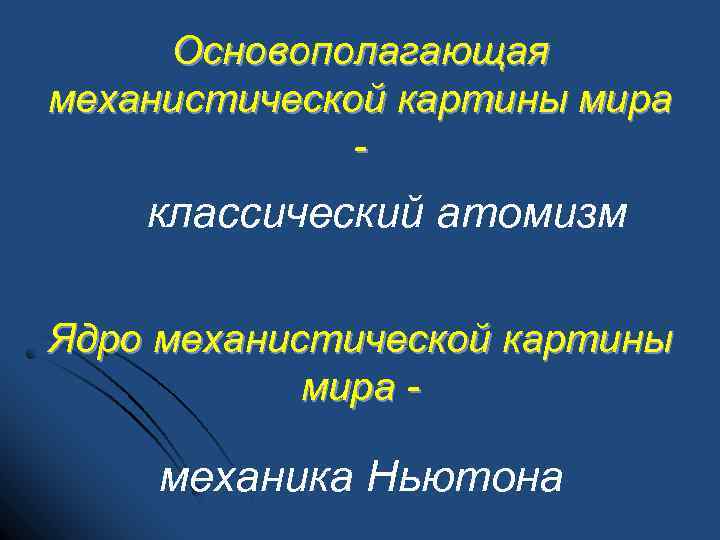 Основополагающая механистической картины мира -

классический атомизм

Ядро механистической картины мира -

механика Ньютона